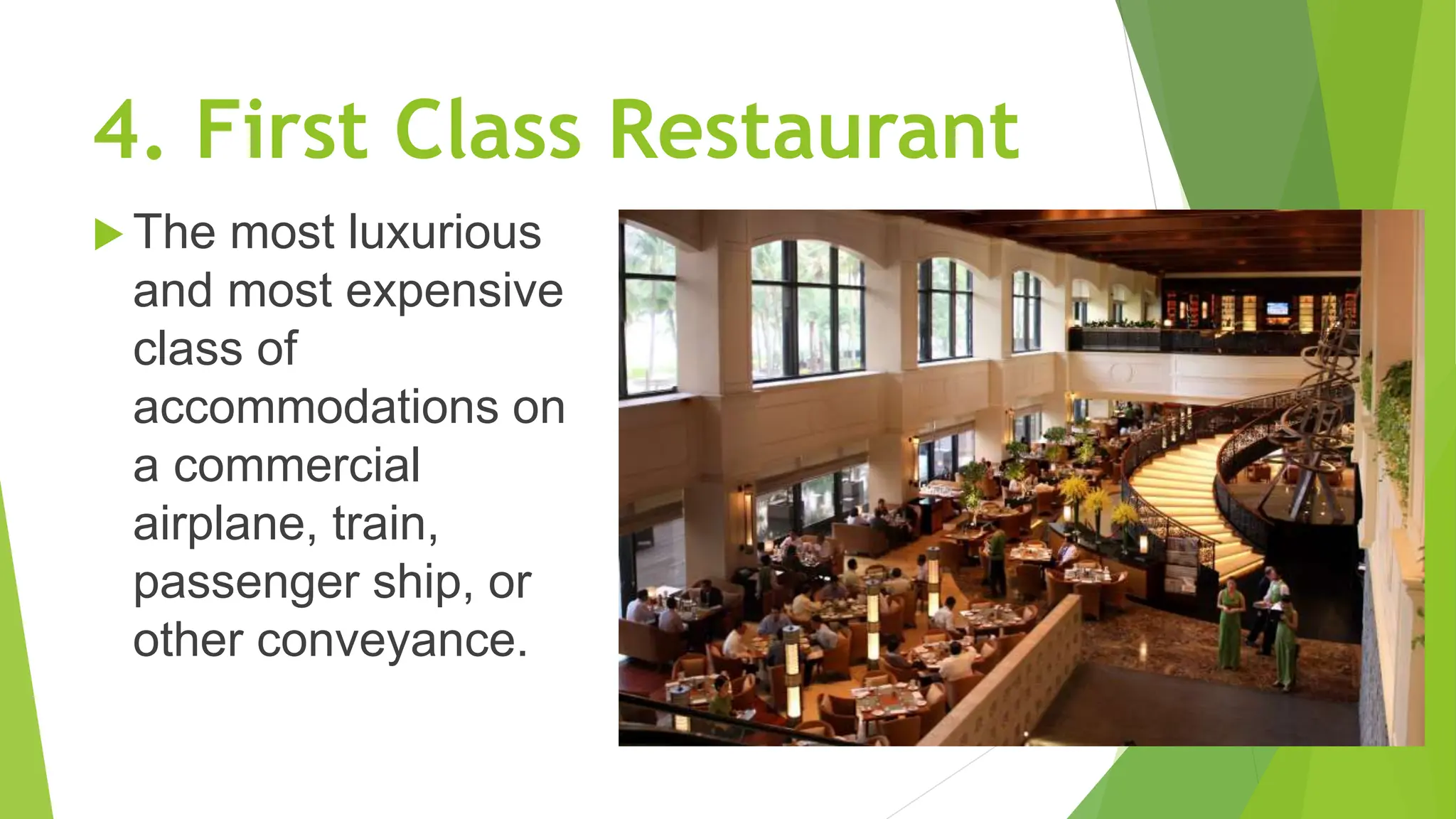 4. First Class Restaurant

The most luxurious and most expensive class of accommodations on a commercial airplane, train, passenger ship, or other conveyance.